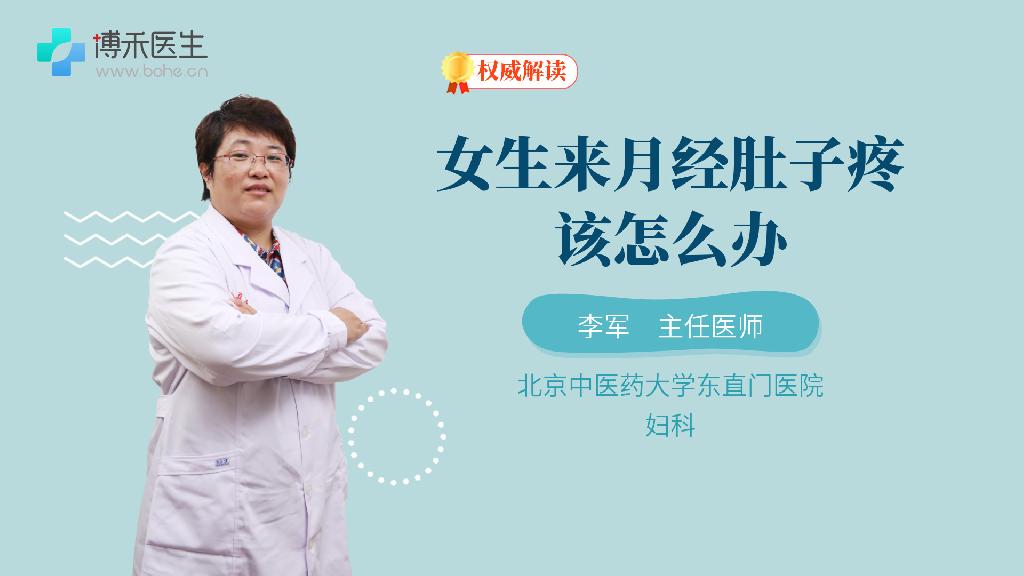 博禾医生
www.bohe.cn

权威解读

女生来月经肚子疼该怎么办

李军　主任医师

北京中医药大学东直门医院
妇科